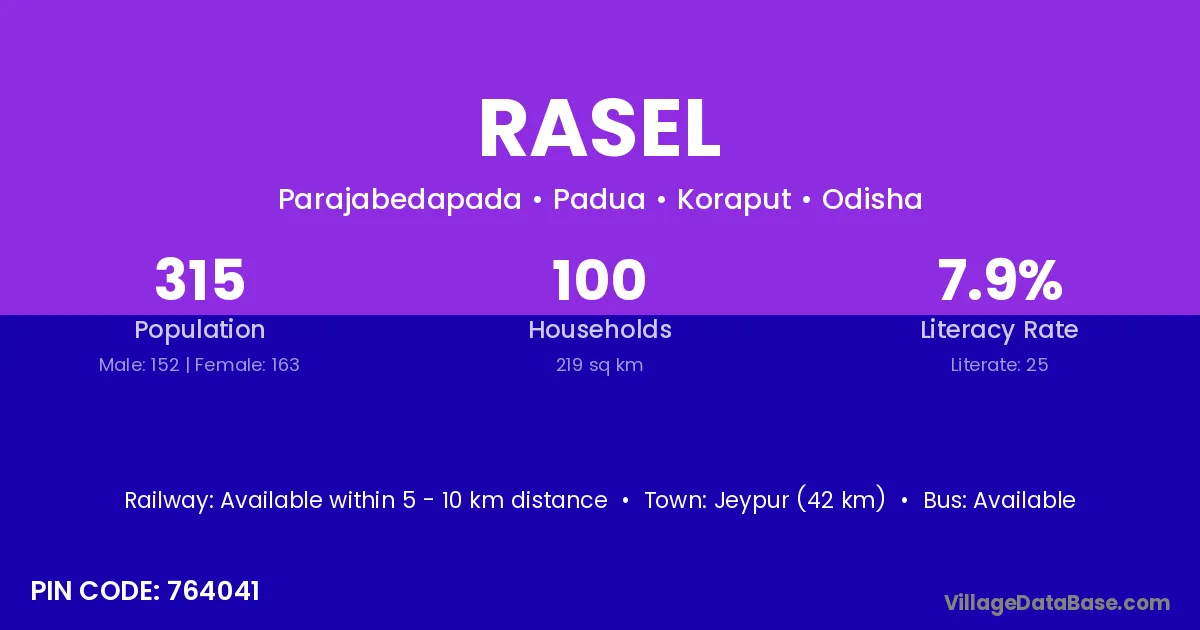 RASEL

Parajabedapada • Padua • Koraput • Odisha

315
Population
Male: 152 | Female: 163

100
Households
219 sq km

7.9%
Literacy Rate
Literate: 25

Railway: Available within 5 - 10 km distance • Town: Jeypur (42 km) • Bus: Available

PIN CODE: 764041

VillageDataBase.com